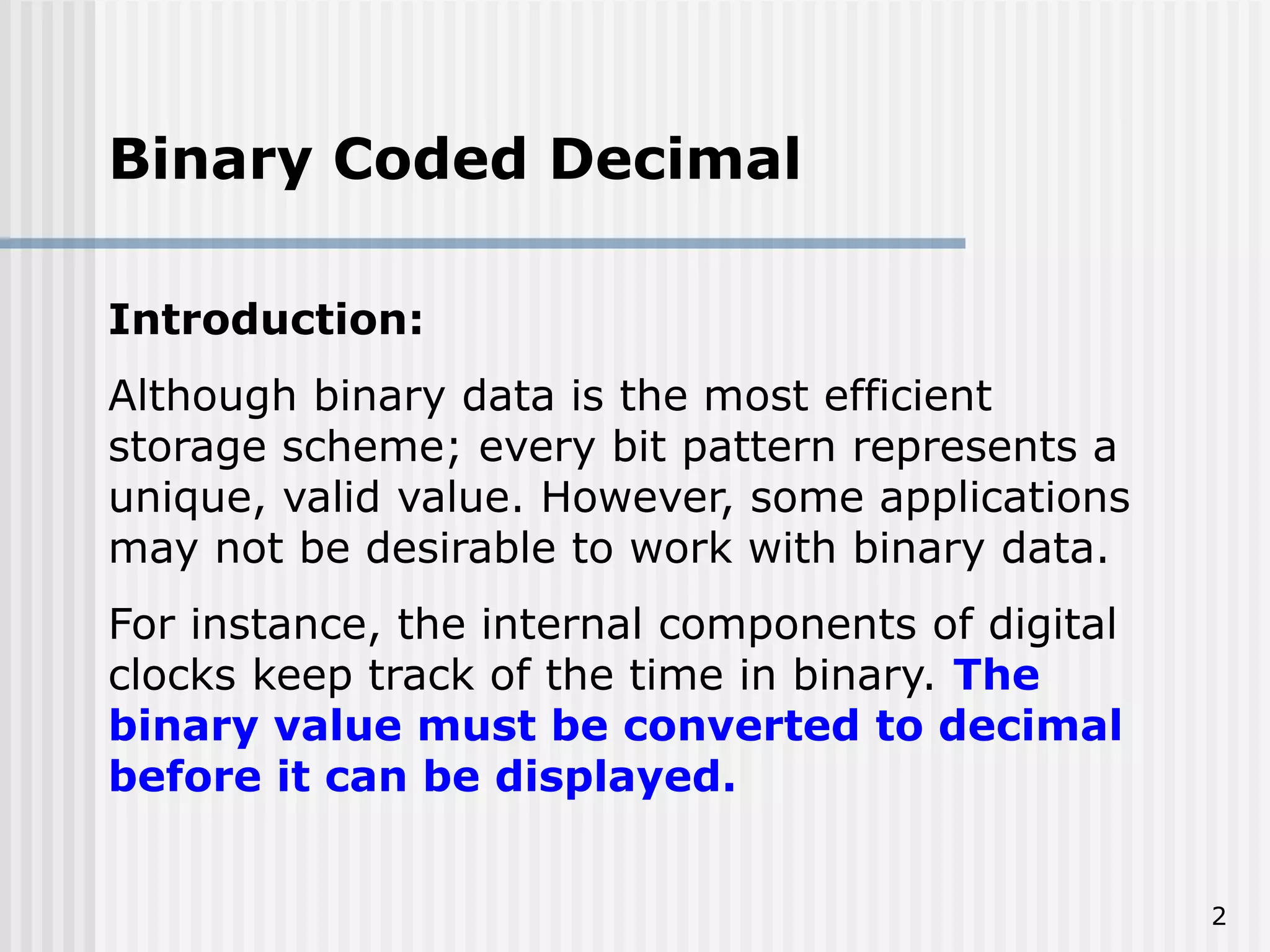 Binary Coded Decimal

Introduction:

Although binary data is the most efficient storage scheme; every bit pattern represents a unique, valid value. However, some applications may not be desirable to work with binary data.

For instance, the internal components of digital clocks keep track of the time in binary. The binary value must be converted to decimal before it can be displayed.

2